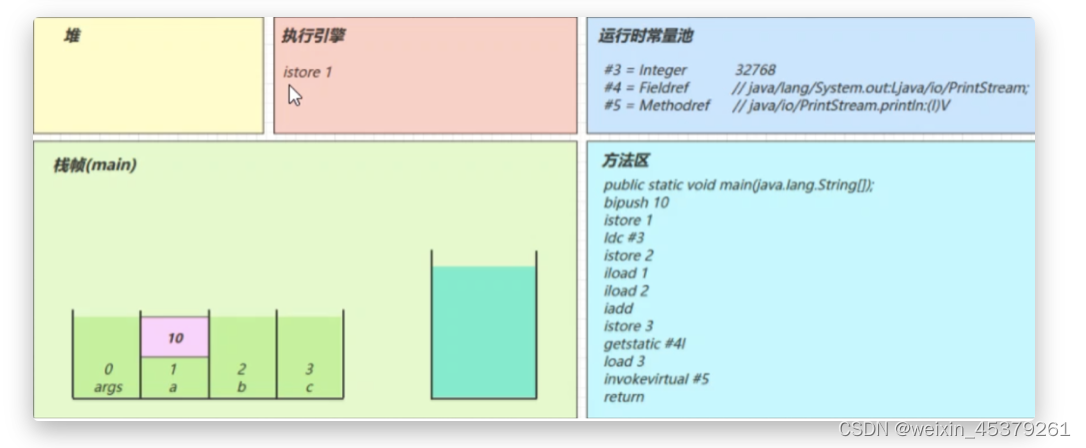 堆

执行引擎

istore 1

运行时常量池

#3 = Integer 32768
#4 = Fieldref // java/lang/System.out:Ljava/io/PrintStream;
#5 = Methodref // java/io/PrintStream.println:(I)V

栈帧(main)

10

0 args

1 a

2 b

3 c

方法区

public static void main(java.lang.String[]);
bipush 10
istore 1
ldc #3
istore 2
iload 1
iload 2
iadd
istore 3
getstatic #4l
load 3
invokevirtual #5
return

CSDN @weixin_45379261